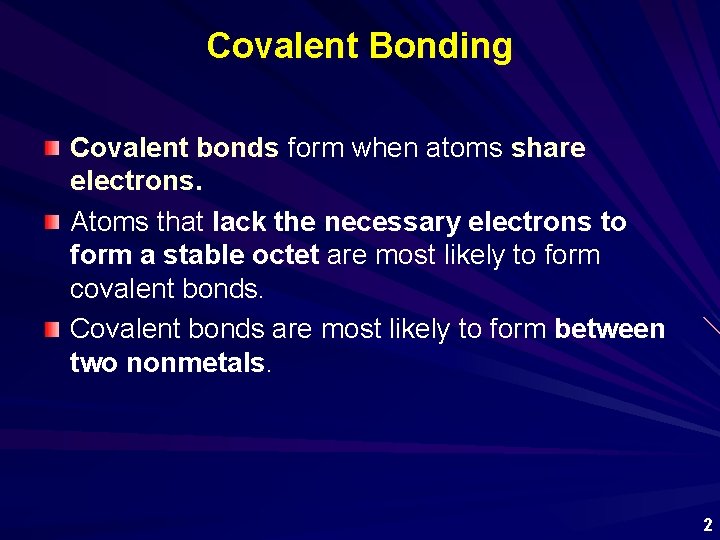 Covalent Bonding

Covalent bonds form when atoms share electrons.

Atoms that lack the necessary electrons to form a stable octet are most likely to form covalent bonds.

Covalent bonds are most likely to form between two nonmetals.

2